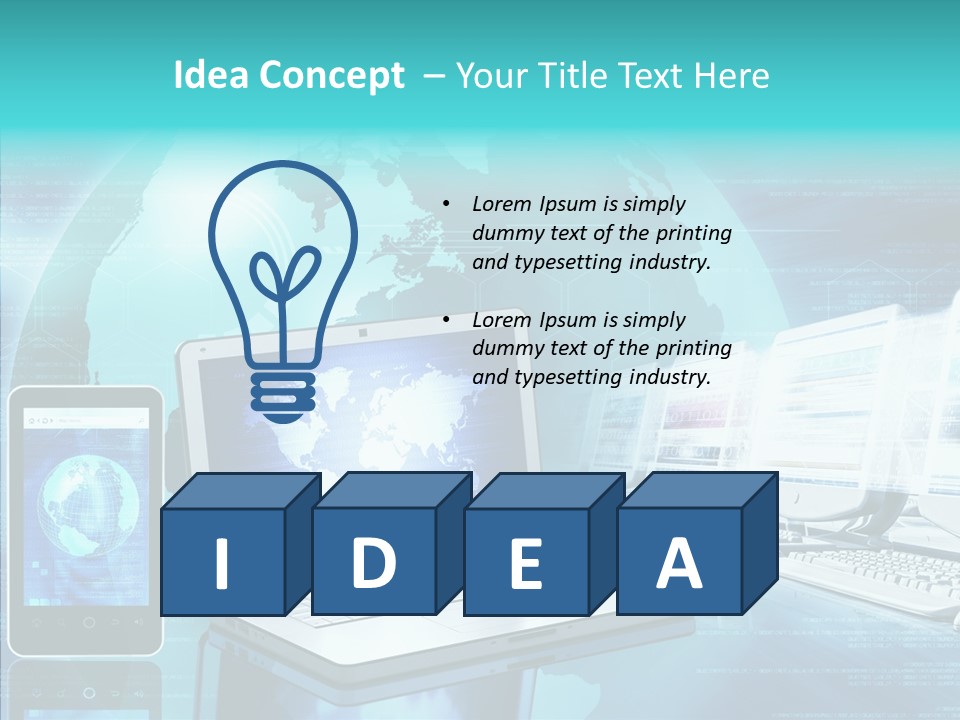 Idea Concept – Your Title Text Here

• Lorem Ipsum is simply dummy text of the printing and typesetting industry.

• Lorem Ipsum is simply dummy text of the printing and typesetting industry.

I D E A